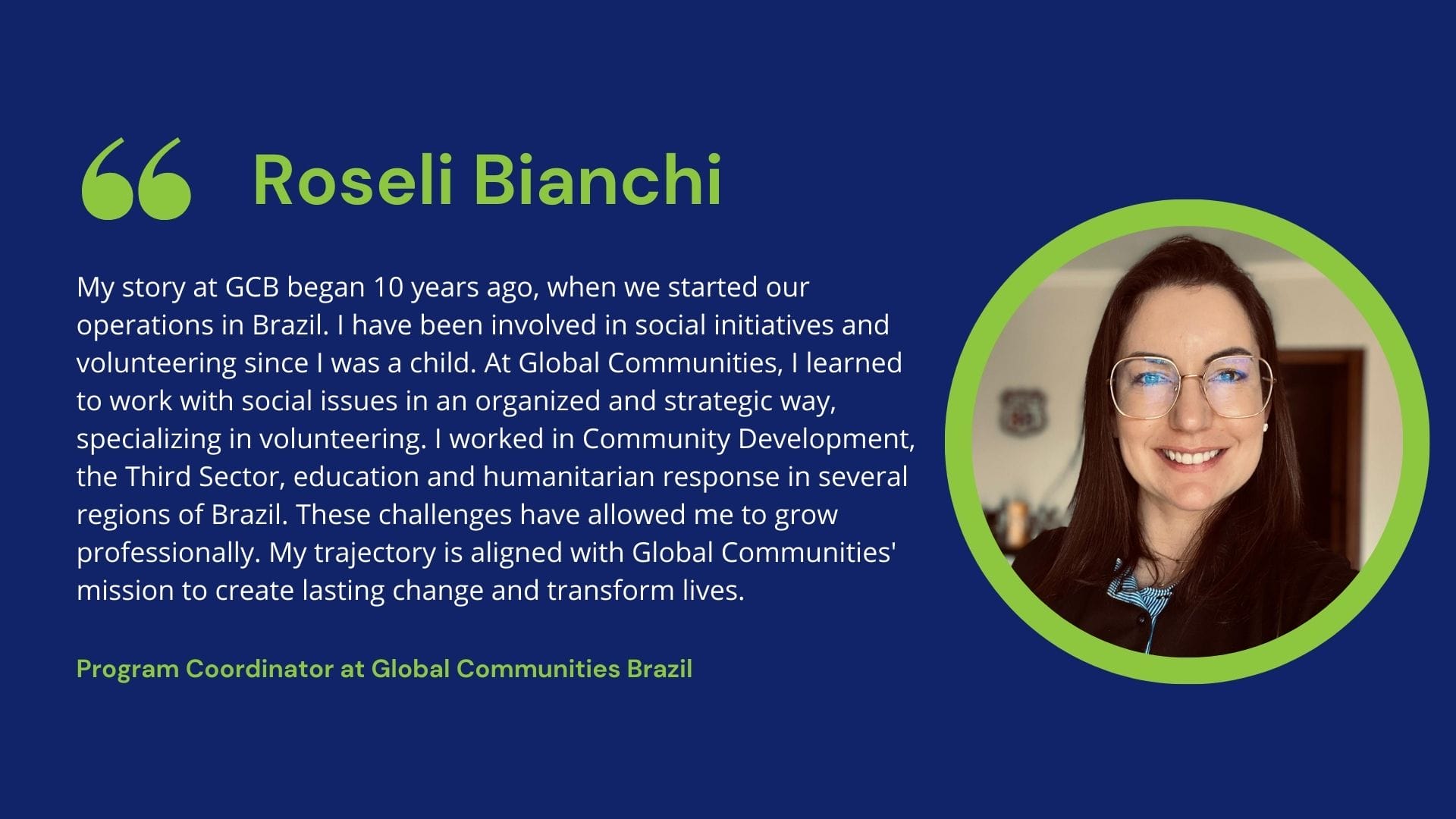 “ Roseli Bianchi

My story at GCB began 10 years ago, when we started our operations in Brazil. I have been involved in social initiatives and volunteering since I was a child. At Global Communities, I learned to work with social issues in an organized and strategic way, specializing in volunteering. I worked in Community Development, the Third Sector, education and humanitarian response in several regions of Brazil. These challenges have allowed me to grow professionally. My trajectory is aligned with Global Communities' mission to create lasting change and transform lives.

Program Coordinator at Global Communities Brazil